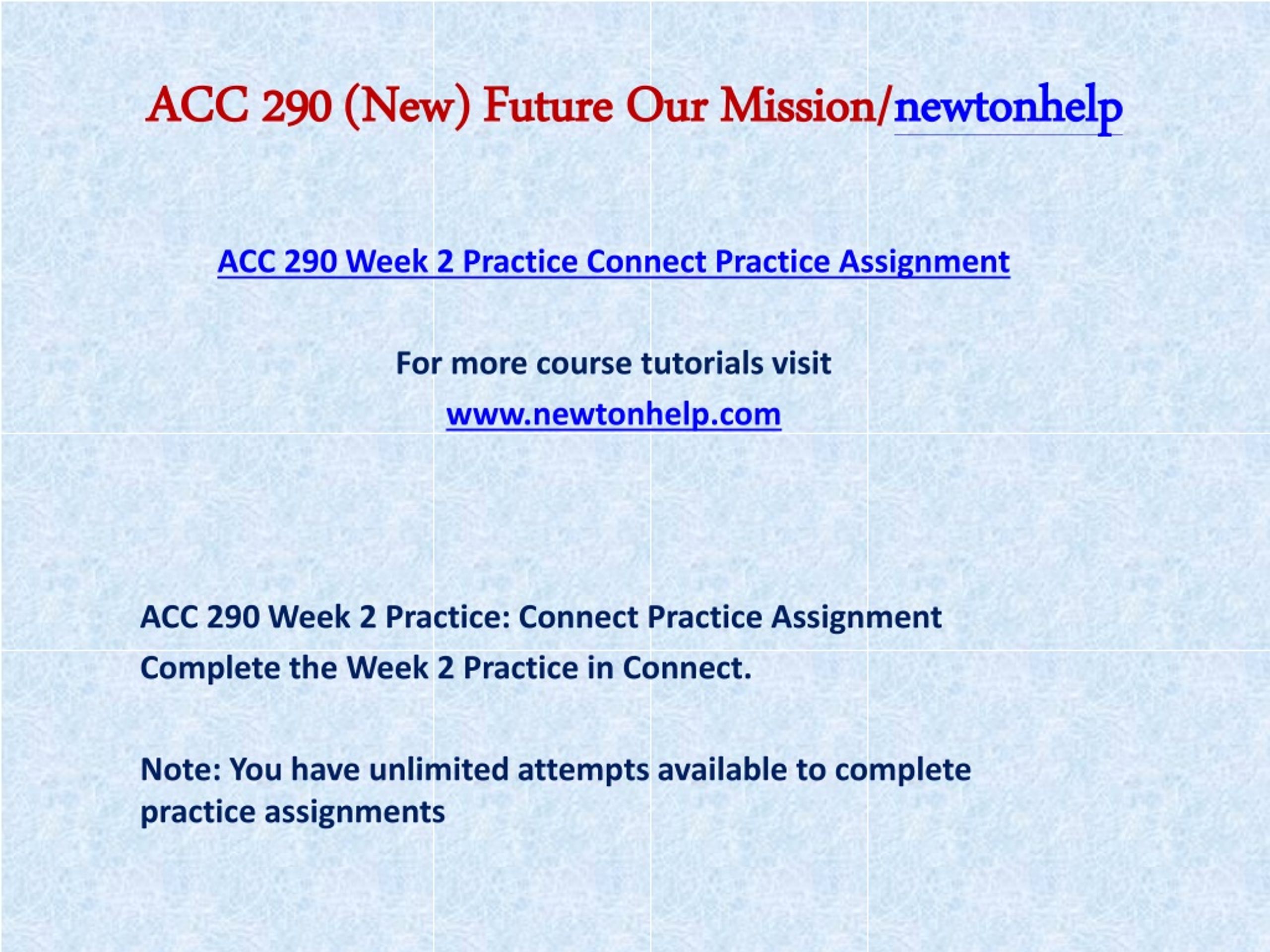 ACC 290 (New) Future Our Mission/newtonhelp

ACC 290 Week 2 Practice Connect Practice Assignment

For more course tutorials visit
www.newtonhelp.com

ACC 290 Week 2 Practice: Connect Practice Assignment
Complete the Week 2 Practice in Connect.

Note: You have unlimited attempts available to complete practice assignments